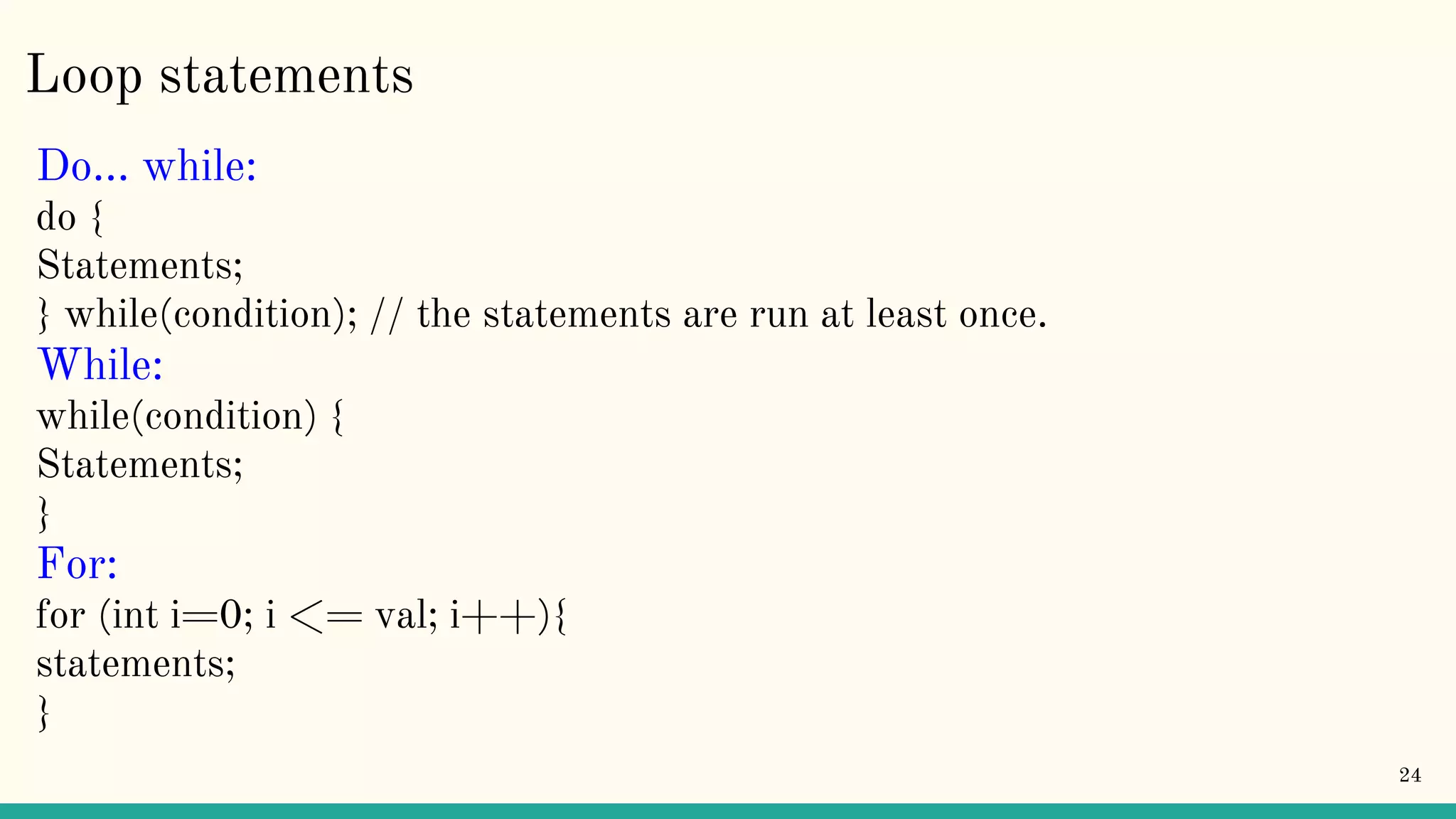 Loop statements

Do... while:
do {
Statements;
} while(condition); // the statements are run at least once.
While:
while(condition) {
Statements;
}
For:
for (int i=0; i <= val; i++){
statements;
}

24